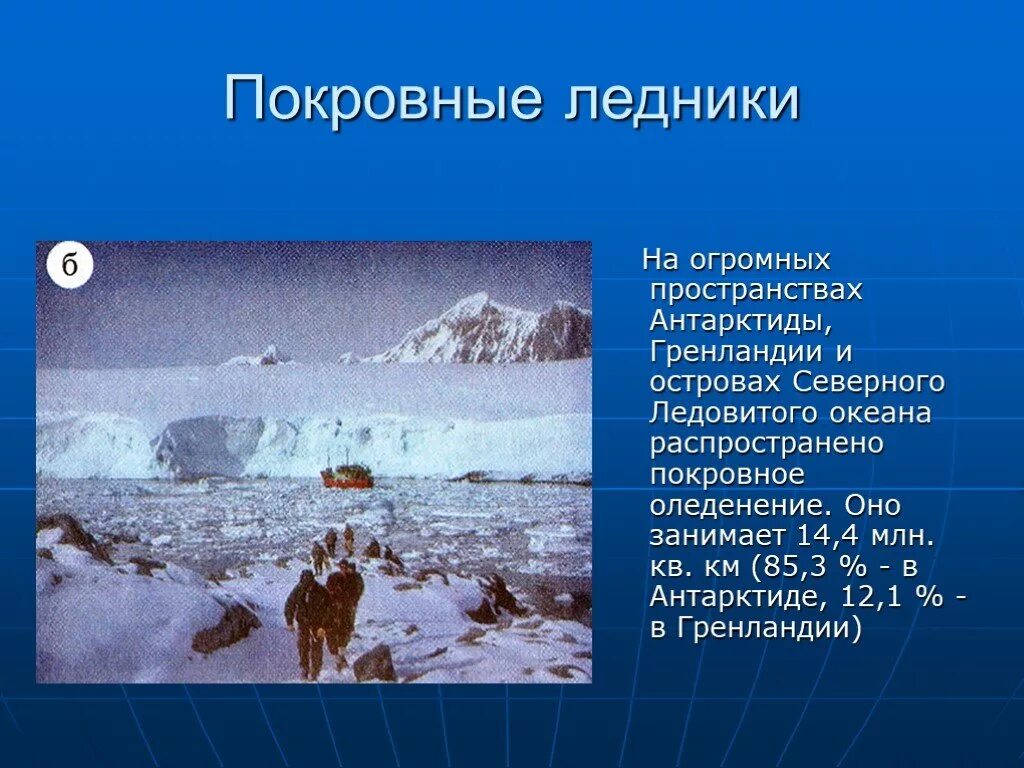 Покровные ледники

б

На огромных пространствах Антарктиды, Гренландии и островах Северного Ледовитого океана распространено покровное оледенение. Оно занимает 14,4 млн. кв. км (85,3 % - в Антарктиде, 12,1 % - в Гренландии)